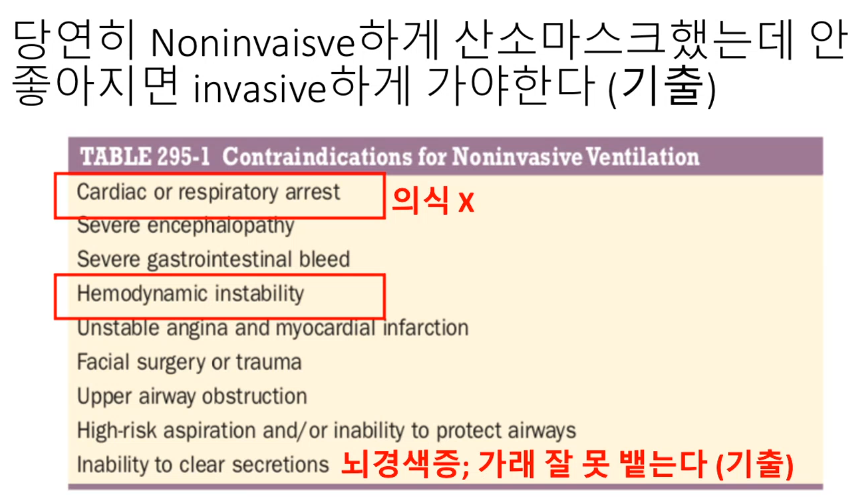 당연히 Noninvaisve하게 산소마스크했는데 안 좋아지면 invasive하게 가야한다 (기출)

TABLE 295-1 Contraindications for Noninvasive Ventilation

Cardiac or respiratory arrest 의식 X
Severe encephalopathy
Severe gastrointestinal bleed
Hemodynamic instability
Unstable angina and myocardial infarction
Facial surgery or trauma
Upper airway obstruction
High-risk aspiration and/or inability to protect airways
Inability to clear secretions 뇌경색증; 가래 잘 못 뱉는다 (기출)